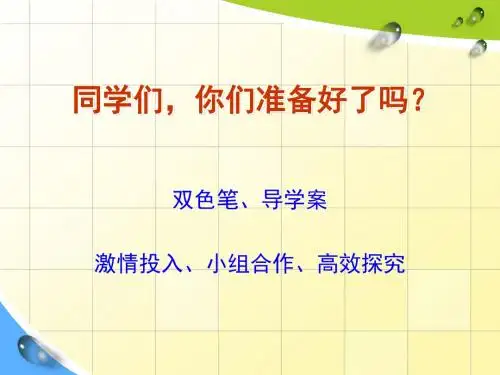 同学们，你们准备好了吗？

双色笔、导学案

激情投入、小组合作、高效探究